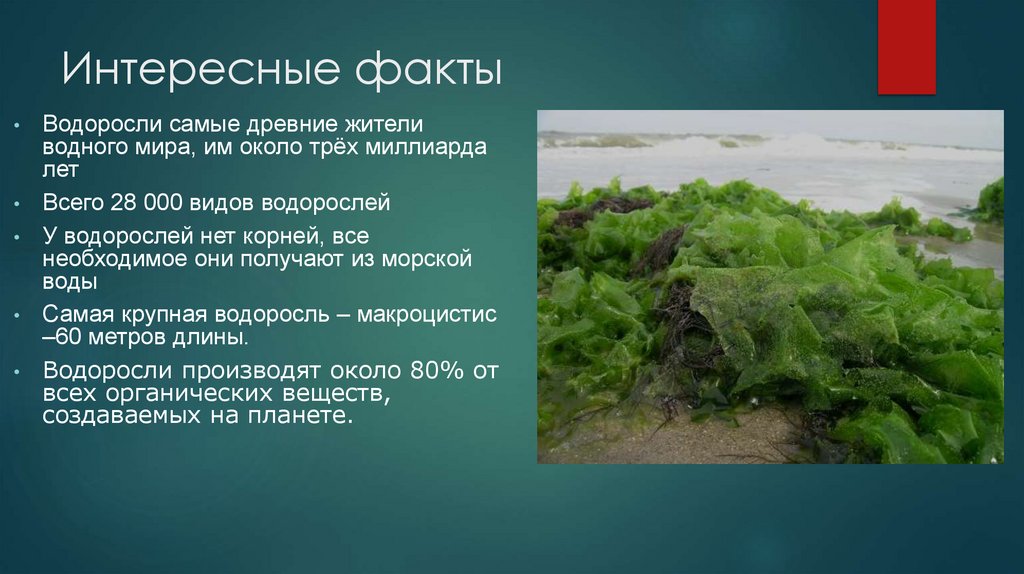 Интересные факты

• Водоросли самые древние жители водного мира, им около трёх миллиарда лет

• Всего 28 000 видов водорослей

• У водорослей нет корней, все необходимое они получают из морской воды

• Самая крупная водоросль – макроцистис –60 метров длины.

• Водоросли производят около 80% от всех органических веществ, создаваемых на планете.